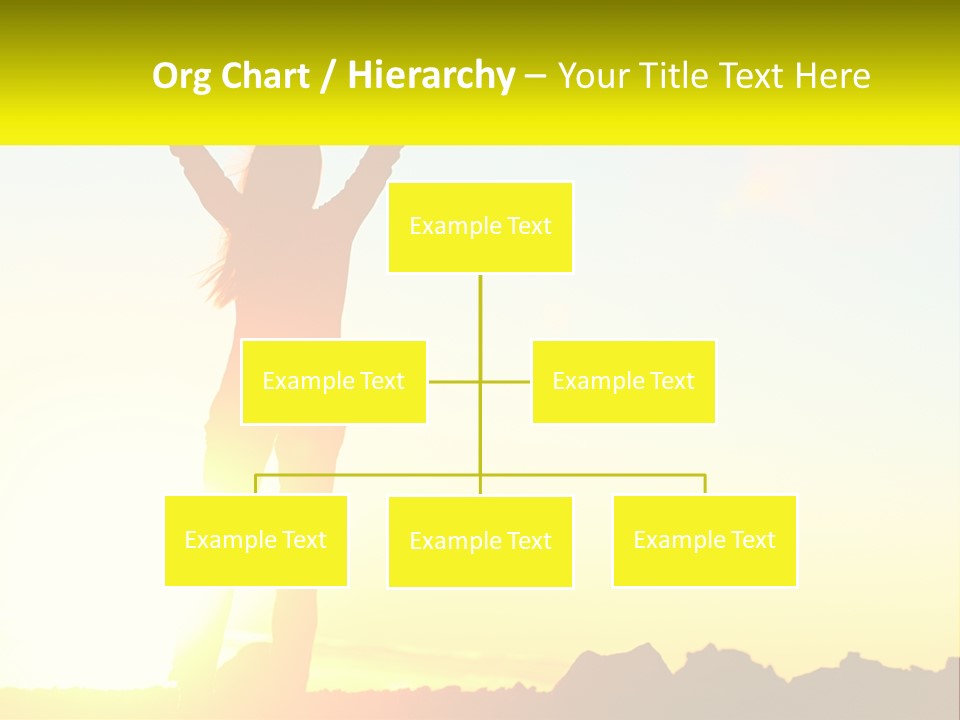 Org Chart / Hierarchy – Your Title Text Here

Example Text

Example Text

Example Text

Example Text

Example Text

Example Text